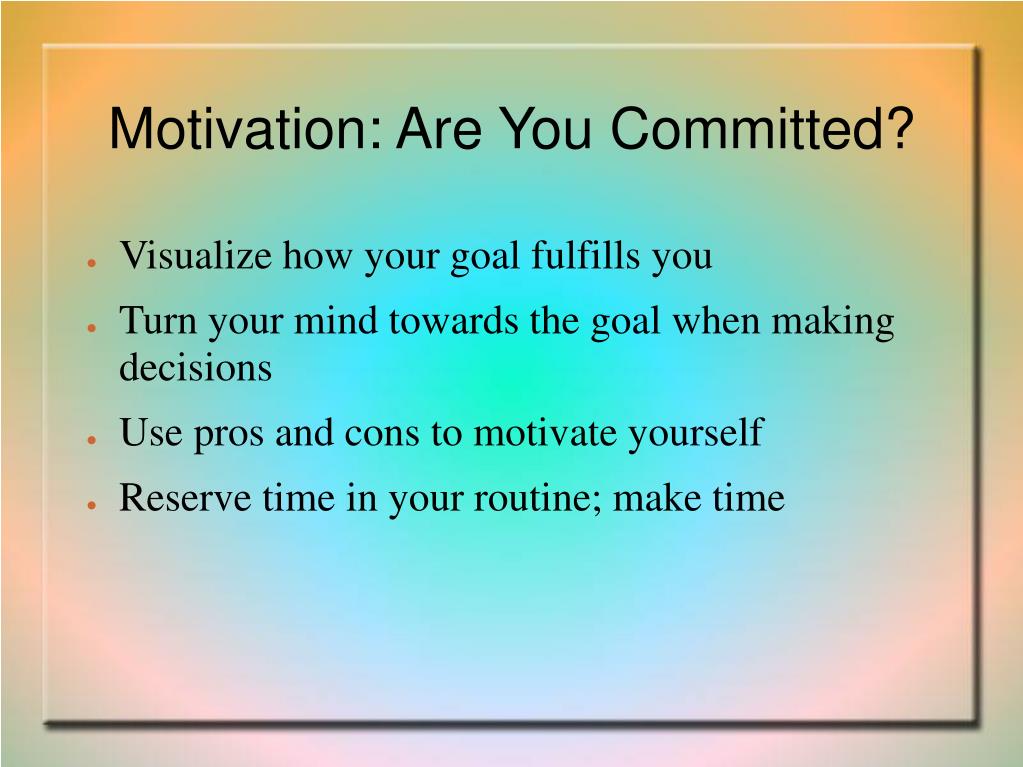 Motivation: Are You Committed?

- Visualize how your goal fulfills you
- Turn your mind towards the goal when making decisions
- Use pros and cons to motivate yourself
- Reserve time in your routine; make time